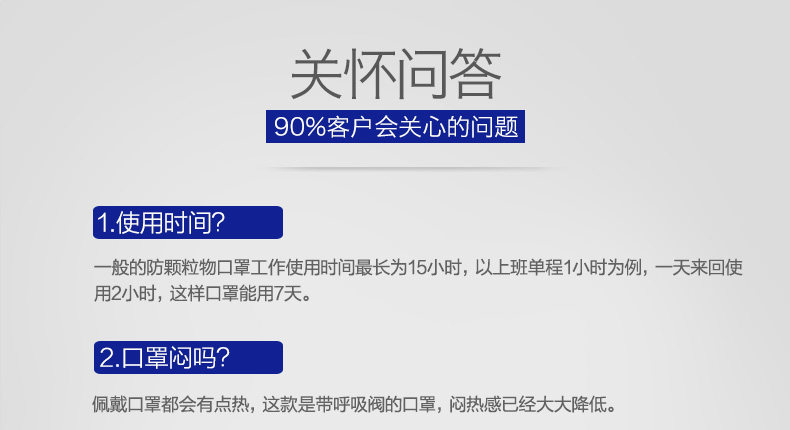 关怀问答

90%客户会关心的问题

1.使用时间?

一般的防颗粒物口罩工作使用时间最长为15小时，以上班单程1小时为例，一天来回使用2小时，这样口罩能用7天。

2.口罩闷吗?

佩戴口罩都会有点热，这款是带呼吸阀的口罩，闷热感已经大大降低。